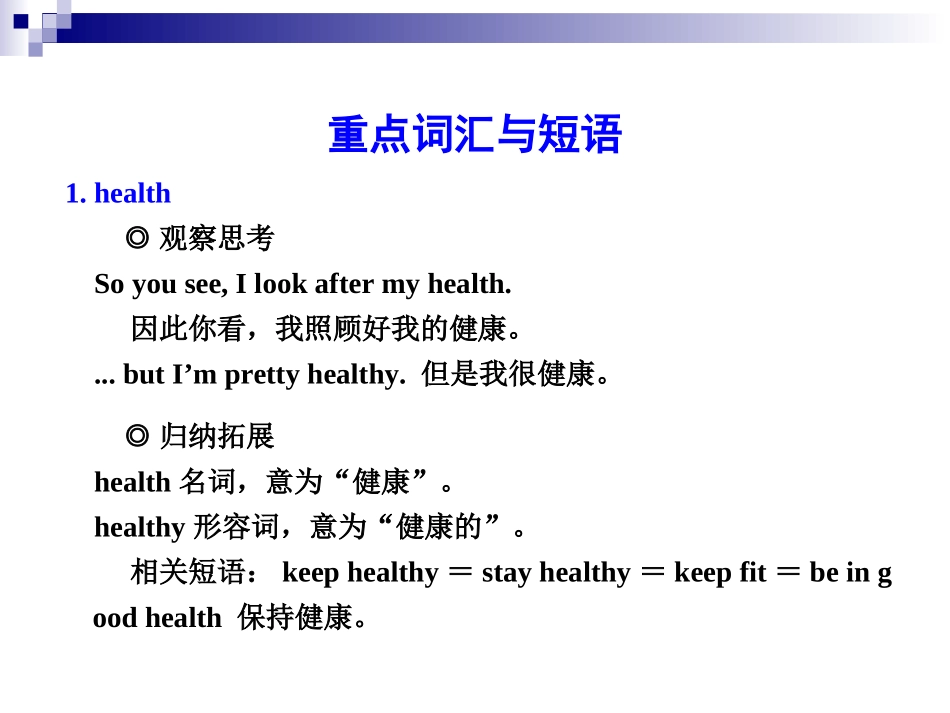 重点词汇与短语

1. health

◎ 观察思考

So you see, I look after my health.

因此你看，我照顾好我的健康。

... but I’m pretty healthy. 但是我很健康。

◎ 归纳拓展

health 名词，意为“健康”。

healthy 形容词，意为“健康的”。

相关短语： keep healthy ＝ stay healthy ＝ keep fit ＝ be in good health 保持健康。